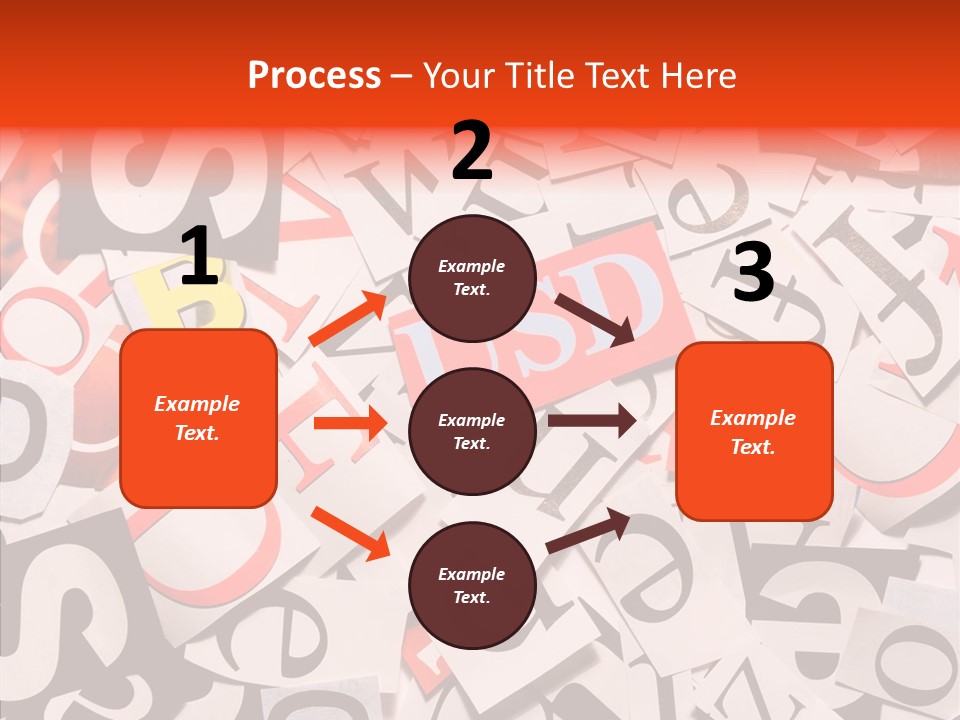 Process – Your Title Text Here

1

Example Text.

2

Example Text.

Example Text.

Example Text.

3

Example Text.